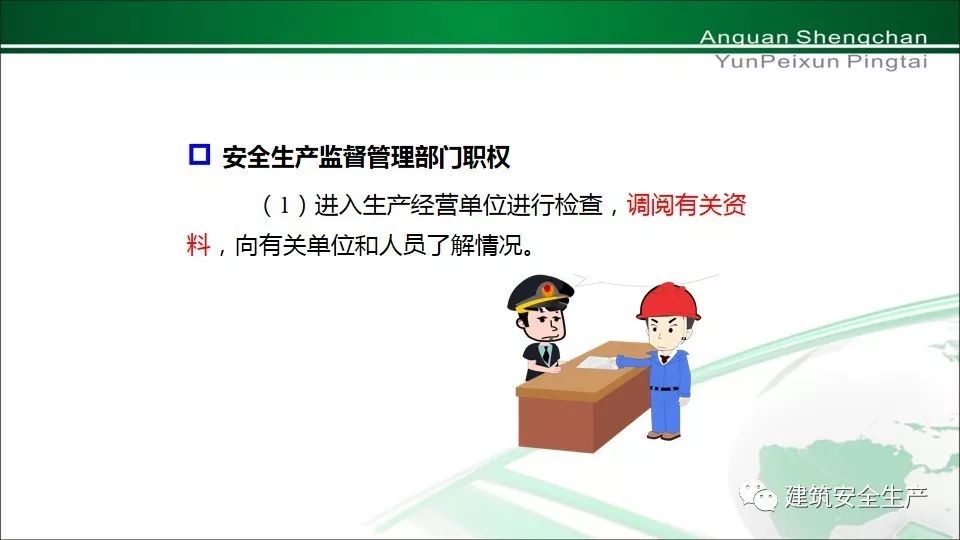 Anquan Shengchan
YunPeixun Pingtai

安全生产监督管理部门职权

（1）进入生产经营单位进行检查，调阅有关资料，向有关单位和人员了解情况。

建筑安全生产